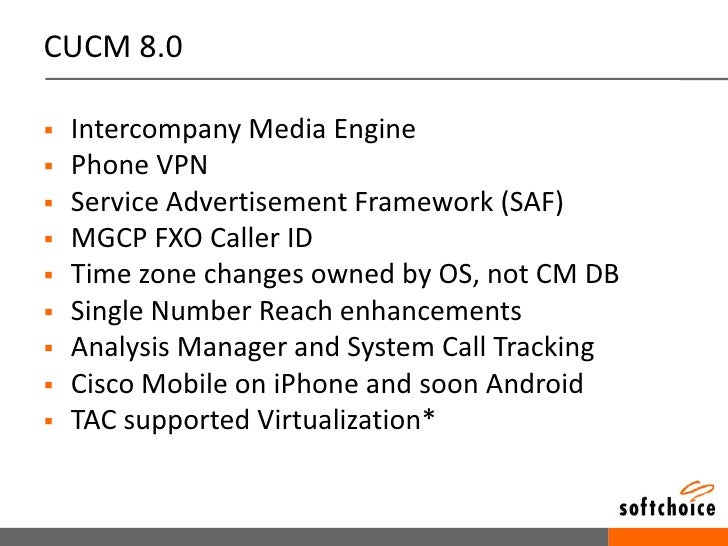 CUCM 8.0

- Intercompany Media Engine
- Phone VPN
- Service Advertisement Framework (SAF)
- MGCP FXO Caller ID
- Time zone changes owned by OS, not CM DB
- Single Number Reach enhancements
- Analysis Manager and System Call Tracking
- Cisco Mobile on iPhone and soon Android
- TAC supported Virtualization*

softchoice